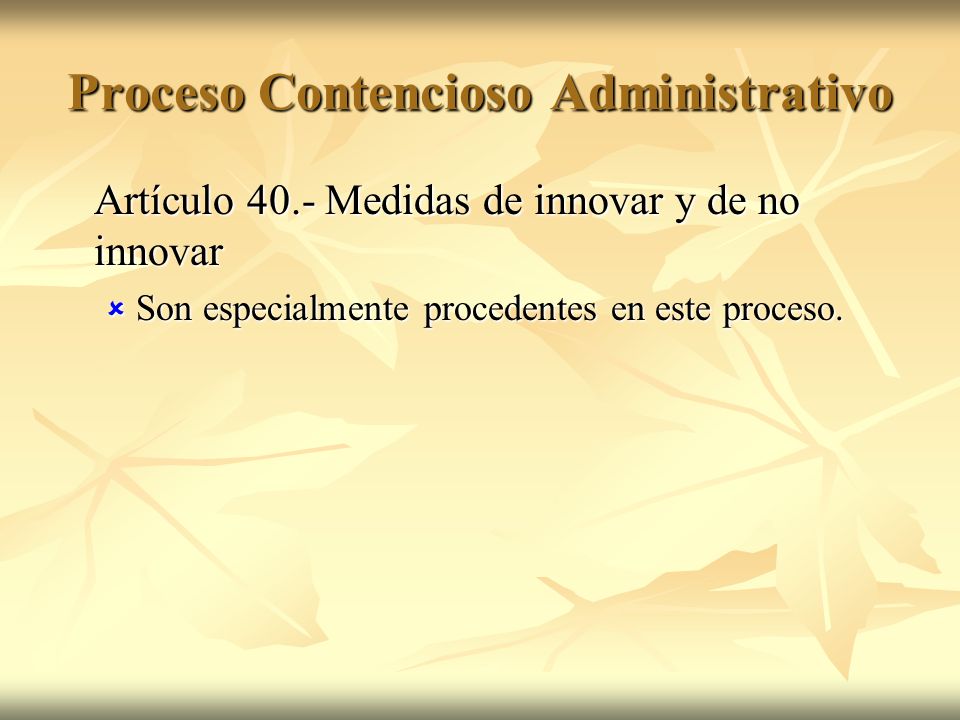 Proceso Contencioso Administrativo

Artículo 40.- Medidas de innovar y de no innovar

Son especialmente procedentes en este proceso.